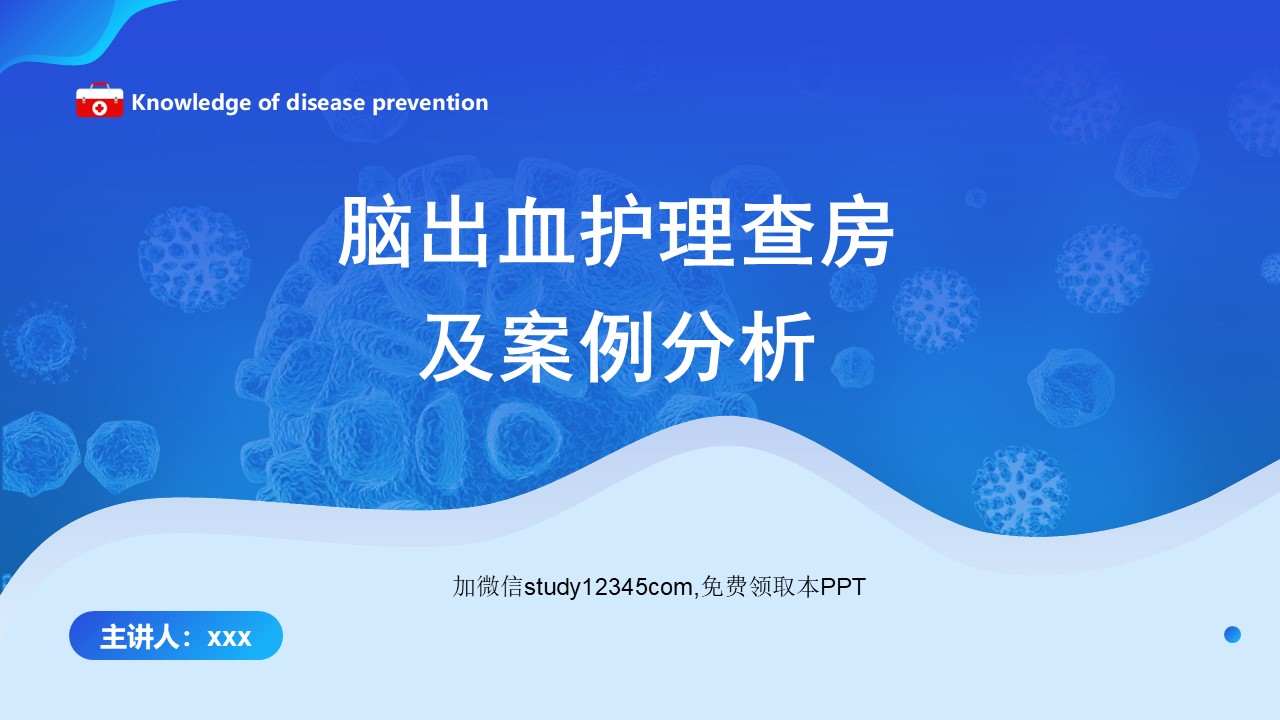 Knowledge of disease prevention

脑出血护理查房
及案例分析

加微信study12345com,免费领取本PPT

主讲人：xxx